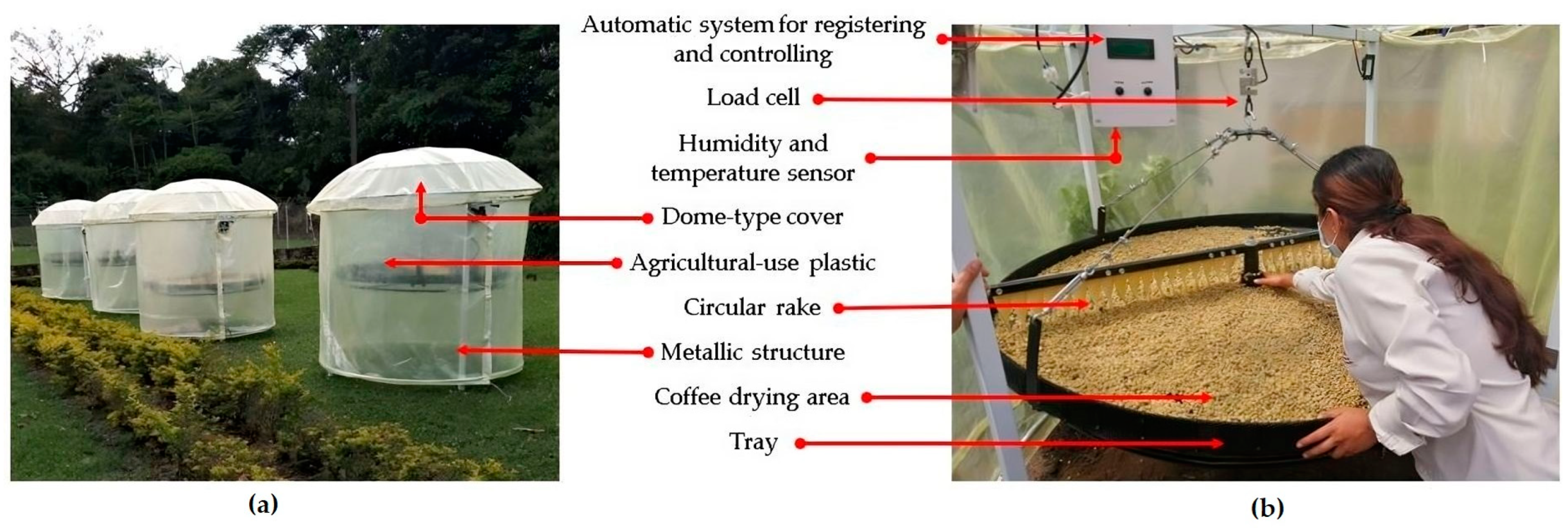 Automatic system for registering and controlling

Load cell

Humidity and temperature sensor

Dome-type cover

Agricultural-use plastic

Circular rake

Metallic structure

Coffee drying area

Tray

(a)

(b)